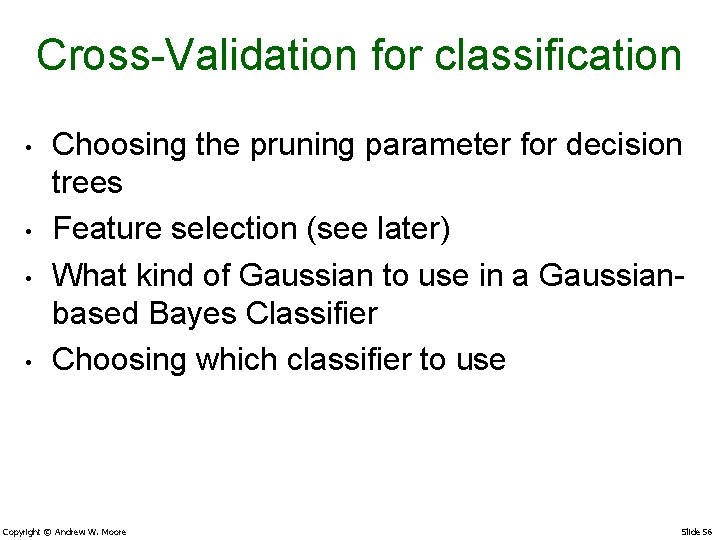 Cross-Validation for classification

• Choosing the pruning parameter for decision trees
• Feature selection (see later)
• What kind of Gaussian to use in a Gaussian-based Bayes Classifier
• Choosing which classifier to use

Copyright © Andrew W. Moore

Slide 56